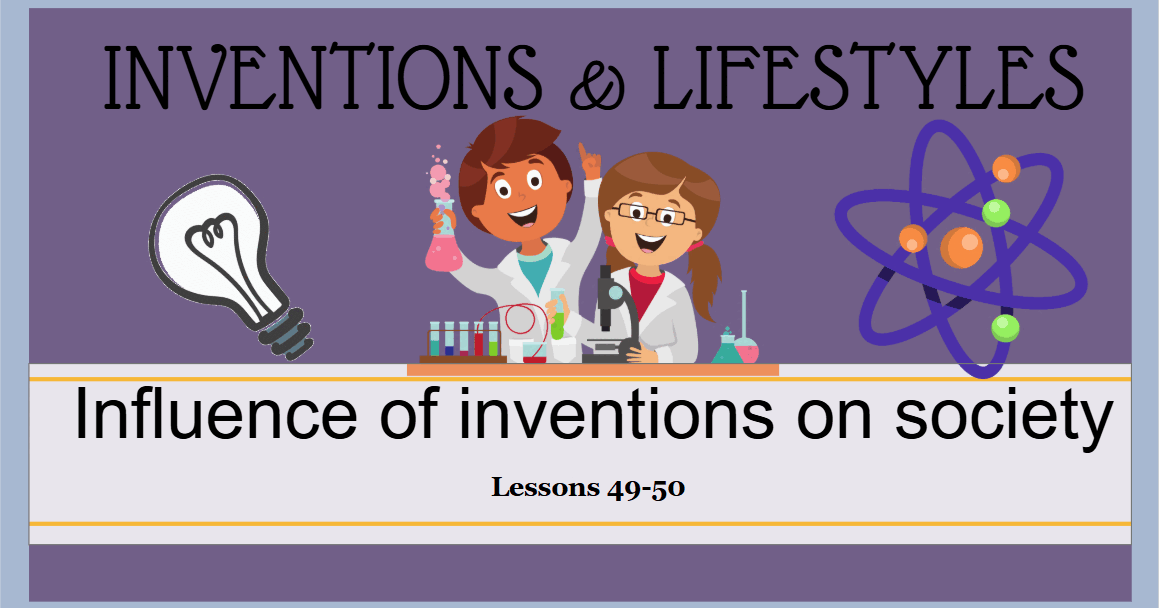 INVENTIONS & LIFESTYLES

Influence of inventions on society

Lessons 49-50